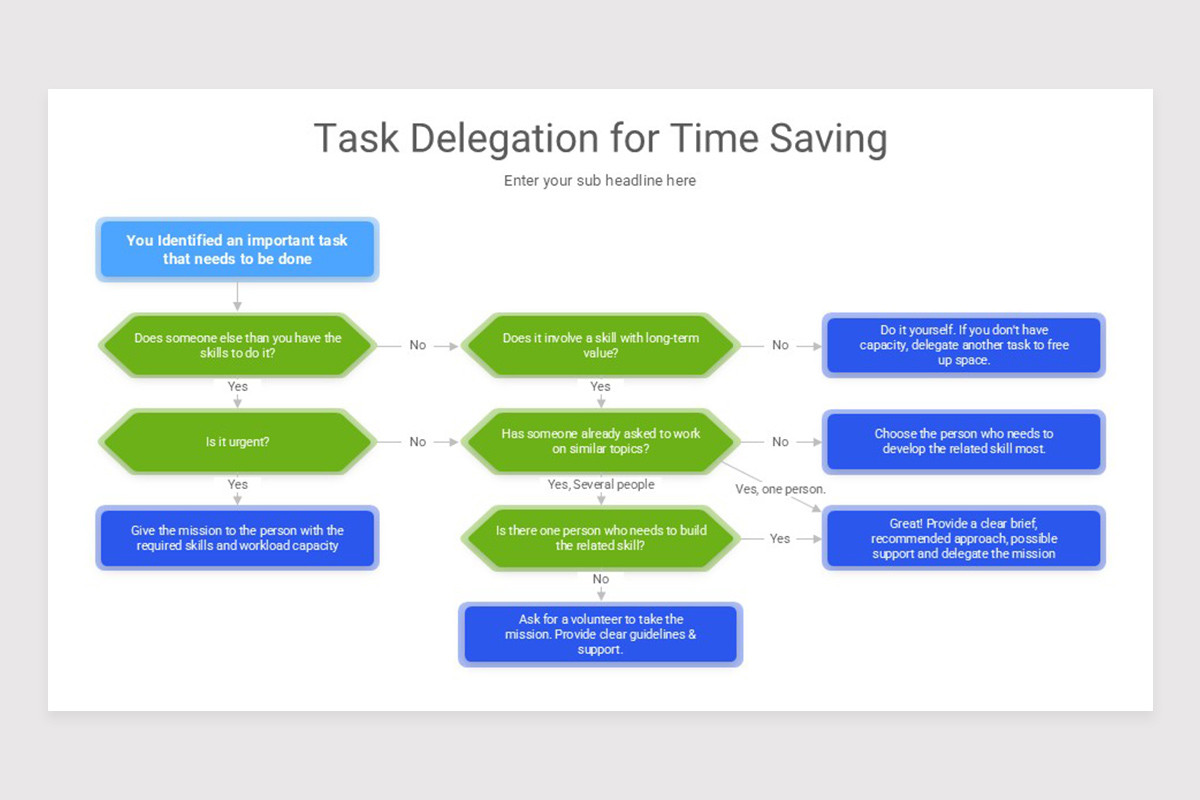 Task Delegation for Time Saving

Enter your sub headline here

You Identified an important task that needs to be done

Does someone else than you have the skills to do it?

No

Does it involve a skill with long-term value?

No

Do it yourself. If you don't have capacity, delegate another task to free up space.

Yes

Yes

Is it urgent?

No

Has someone already asked to work on similar topics?

No

Choose the person who needs to develop the related skill most.

Yes

Yes, Several people

Yes, one person.

Give the mission to the person with the required skills and workload capacity

Is there one person who needs to build the related skill?

Yes

Great! Provide a clear brief, recommended approach, possible support and delegate the mission

No

Ask for a volunteer to take the mission. Provide clear guidelines & support.